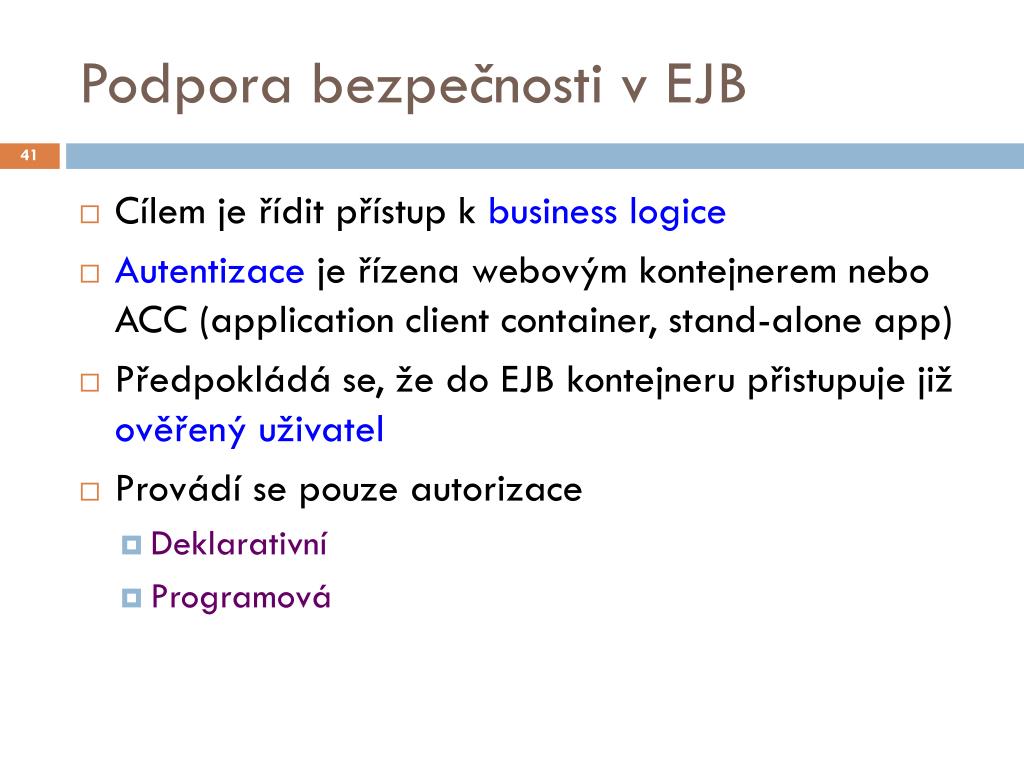 Podpora bezpečnosti v EJB

41

Cílem je řídit přístup k business logice

Autentizace je řízena webovým kontejnerem nebo ACC (application client container, stand-alone app)

Předpokládá se, že do EJB kontejneru přistupuje již ověřený uživatel

Provádí se pouze autorizace

Deklarativní

Programová